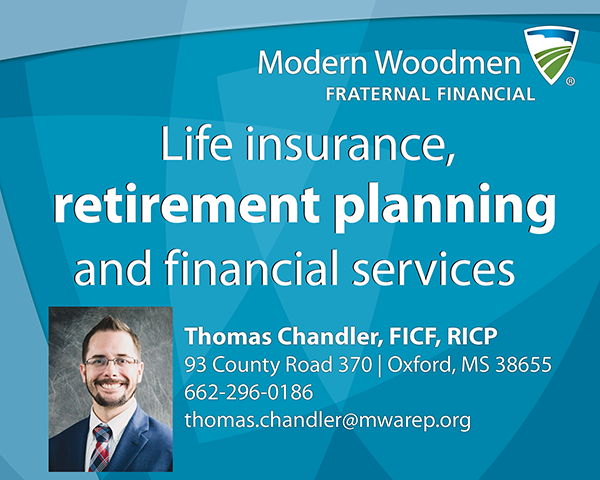 Modern Woodmen®
FRATERNAL FINANCIAL

Life insurance, retirement planning and financial services

Thomas Chandler, FICF, RICP
93 County Road 370 | Oxford, MS 38655
662-296-0186
thomas.chandler@mwarep.org